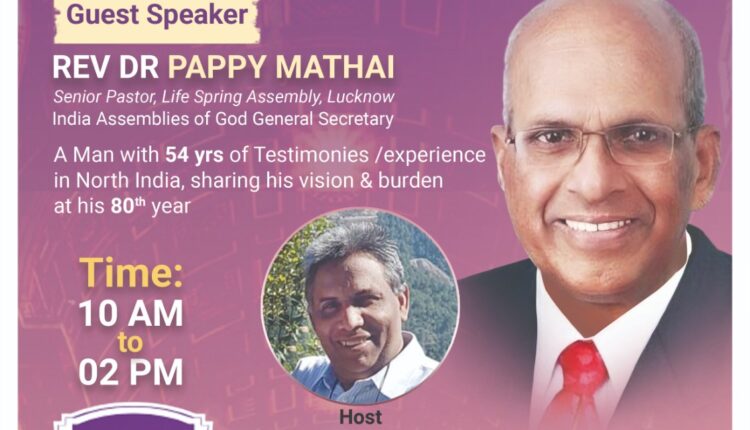 Guest Speaker

REV DR PAPPY MATHAI

Senior Pastor, Life Spring Assembly, Lucknow
India Assemblies of God General Secretary

A Man with 54 yrs of Testimonies /experience in North India, sharing his vision & burden at his 80$^{th}$ year

Time:
10 AM
to
02 PM

Host